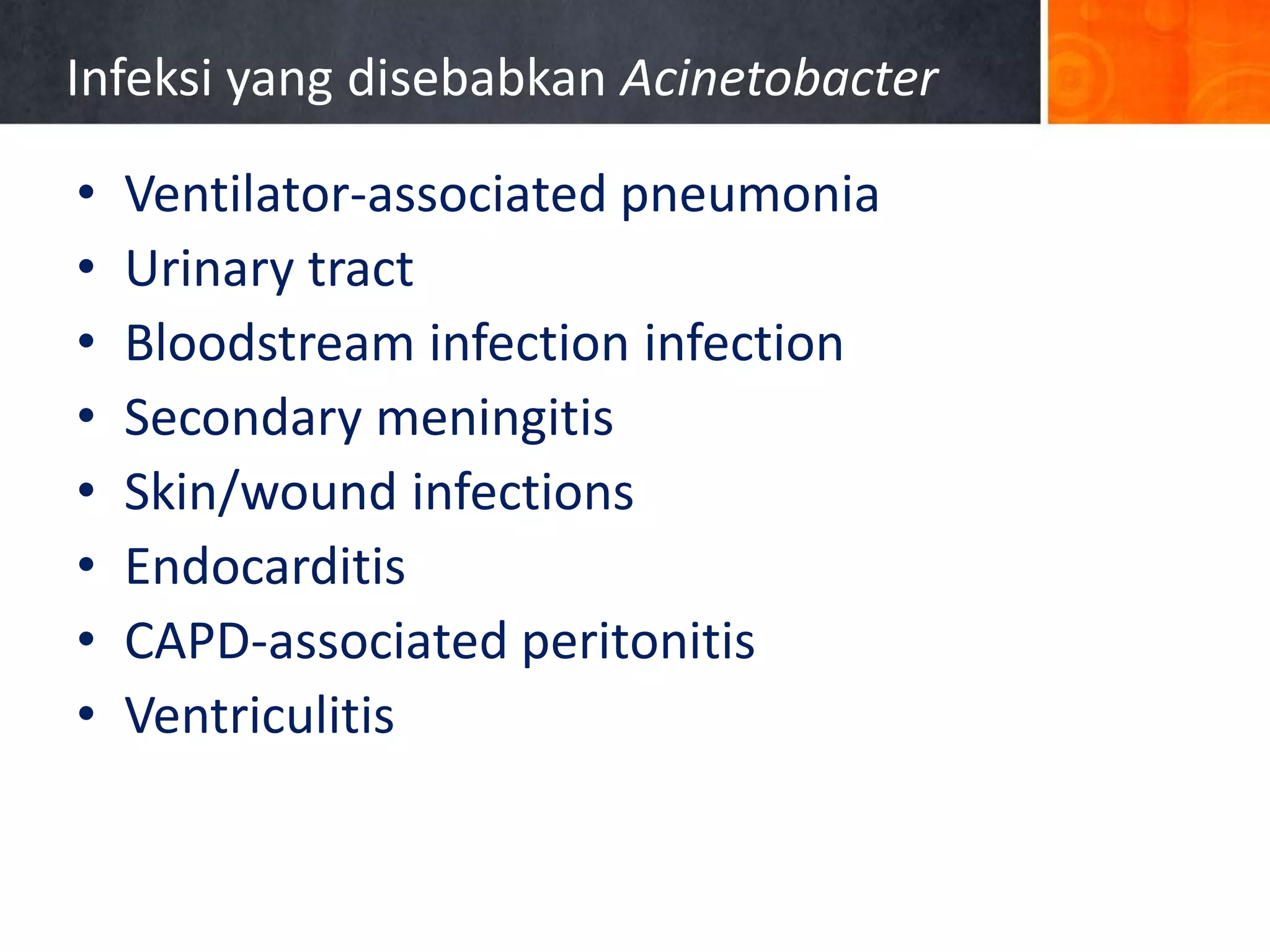 Infeksi yang disebabkan Acinetobacter

• Ventilator-associated pneumonia
• Urinary tract
• Bloodstream infection infection
• Secondary meningitis
• Skin/wound infections
• Endocarditis
• CAPD-associated peritonitis
• Ventriculitis